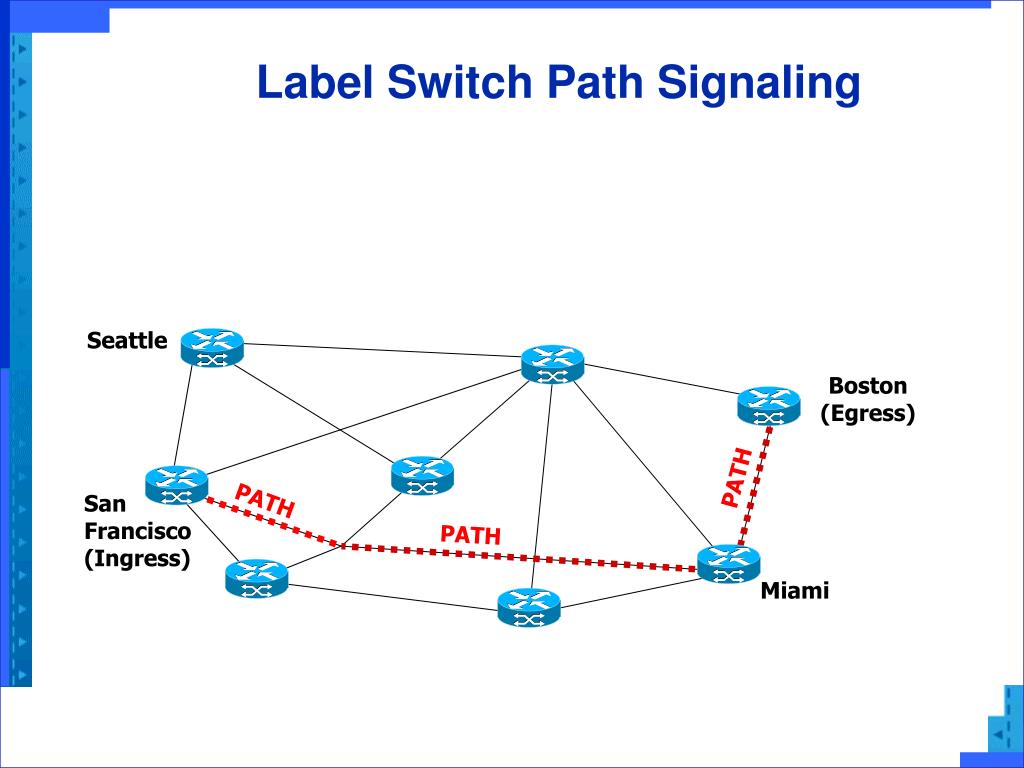 Label Switch Path Signaling

Seattle

Boston
(Egress)

San
Francisco
(Ingress)

PATH

PATH

PATH

Miami